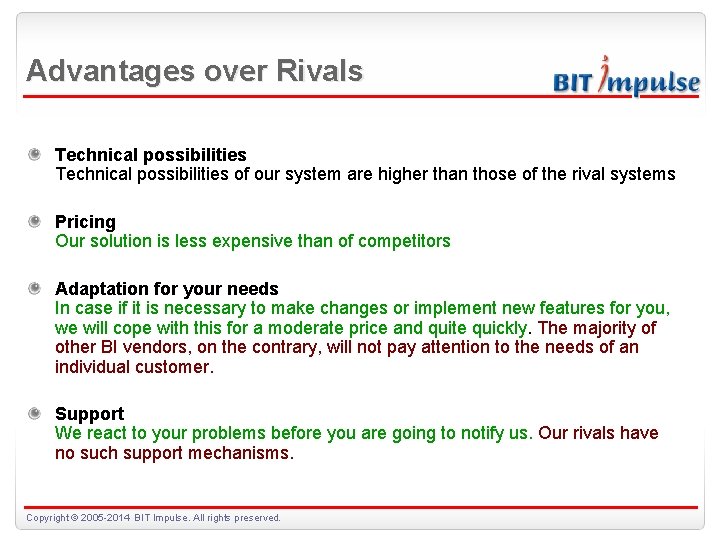 Advantages over Rivals

BIT Impulse

Technical possibilities
Technical possibilities of our system are higher than those of the rival systems

Pricing
Our solution is less expensive than of competitors

Adaptation for your needs
In case if it is necessary to make changes or implement new features for you, we will cope with this for a moderate price and quite quickly. The majority of other BI vendors, on the contrary, will not pay attention to the needs of an individual customer.

Support
We react to your problems before you are going to notify us. Our rivals have no such support mechanisms.

Copyright © 2005-2014 BIT Impulse. All rights preserved.